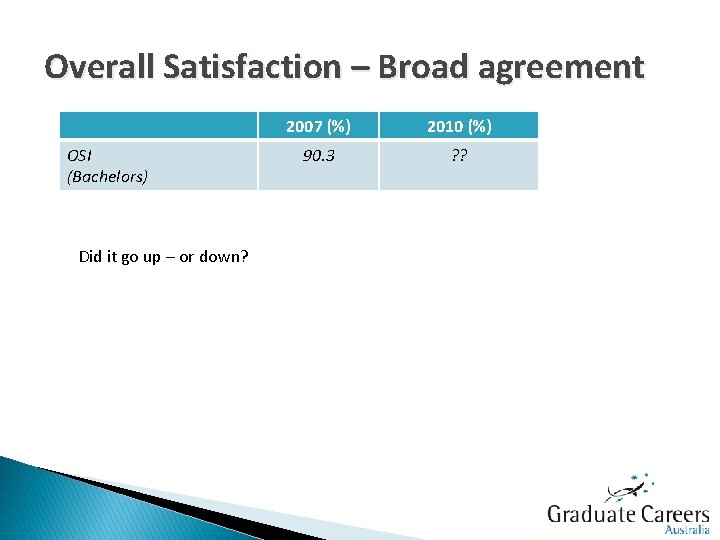 Overall Satisfaction – Broad agreement

| | 2007 (%) | 2010 (%) |
|---|---|---|
| OSI (Bachelors) | 90.3 | ?? |

Did it go up – or down?

Graduate Careers
Australia